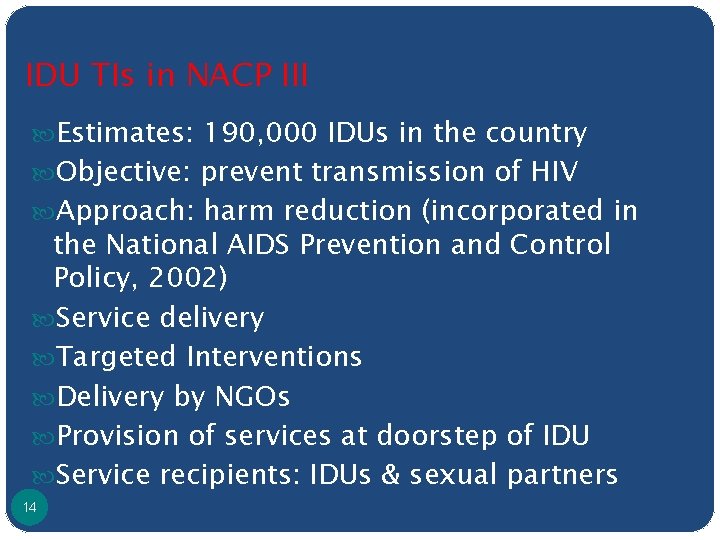 IDU TIs in NACP III

Estimates: 190,000 IDUs in the country

Objective: prevent transmission of HIV

Approach: harm reduction (incorporated in the National AIDS Prevention and Control Policy, 2002)

Service delivery

Targeted Interventions

Delivery by NGOs

Provision of services at doorstep of IDU

Service recipients: IDUs & sexual partners

14